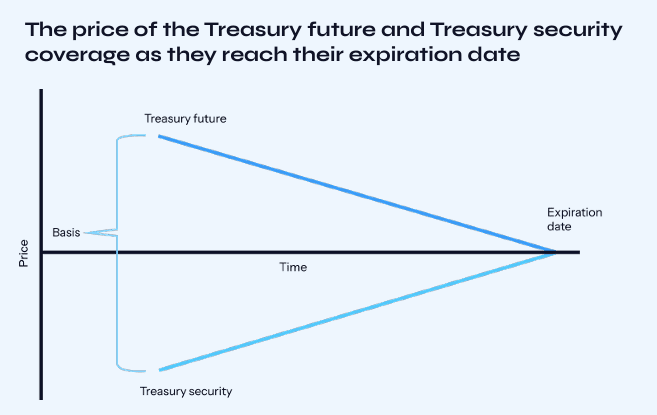 The price of the Treasury future and Treasury security coverage as they reach their expiration date

Treasury future

Basis

Price

Time

Expiration date

Treasury security